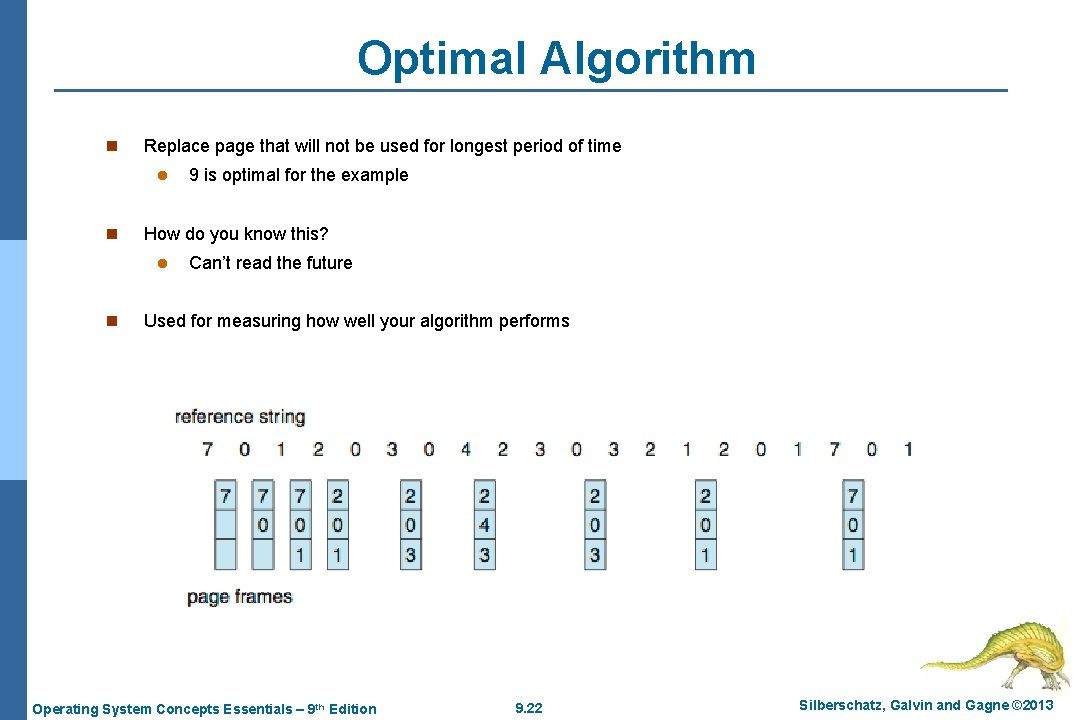 Optimal Algorithm

n Replace page that will not be used for longest period of time

l 9 is optimal for the example

n How do you know this?

l Can't read the future

n Used for measuring how well your algorithm performs

reference string

7 0 1 2 0 3 0 4 2 3 0 3 2 1 2 0 1 7 0 1

| 7 | 7 | 7 | 2 | 2 | 2 | 2 | 2 | 7 |
|---|---|---|---|---|---|---|---|---|
|   | 0 | 0 | 0 | 0 | 4 | 0 | 0 | 0 |
|   |   | 1 | 1 | 3 | 3 | 3 | 1 | 1 |

page frames

Operating System Concepts Essentials – 9th Edition

9.22

Silberschatz, Galvin and Gagne ©2013